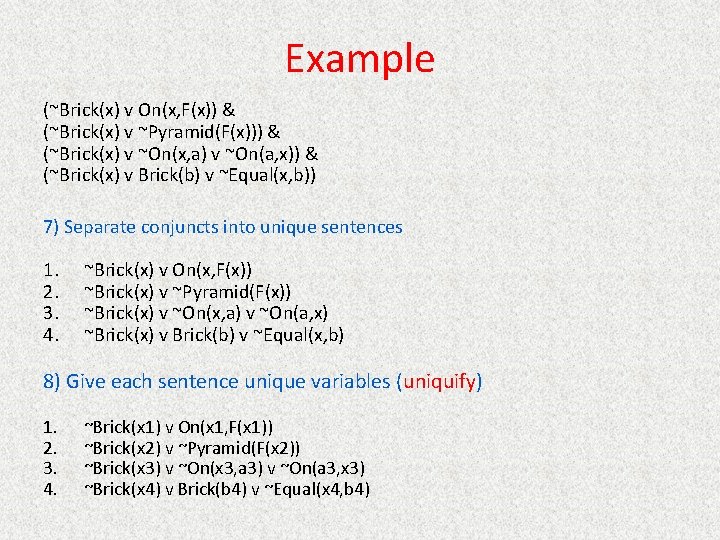 Example

(~Brick(x) v On(x,F(x)) &
(~Brick(x) v ~Pyramid(F(x))) &
(~Brick(x) v ~On(x,a) v ~On(a,x)) &
(~Brick(x) v Brick(b) v ~Equal(x,b))

7) Separate conjuncts into unique sentences

1. ~Brick(x) v On(x,F(x))
2. ~Brick(x) v ~Pyramid(F(x))
3. ~Brick(x) v ~On(x,a) v ~On(a,x)
4. ~Brick(x) v Brick(b) v ~Equal(x,b)

8) Give each sentence unique variables (uniquify)

1. ~Brick(x1) v On(x1,F(x1))
2. ~Brick(x2) v ~Pyramid(F(x2))
3. ~Brick(x3) v ~On(x3,a3) v ~On(a3,x3)
4. ~Brick(x4) v Brick(b4) v ~Equal(x4,b4)